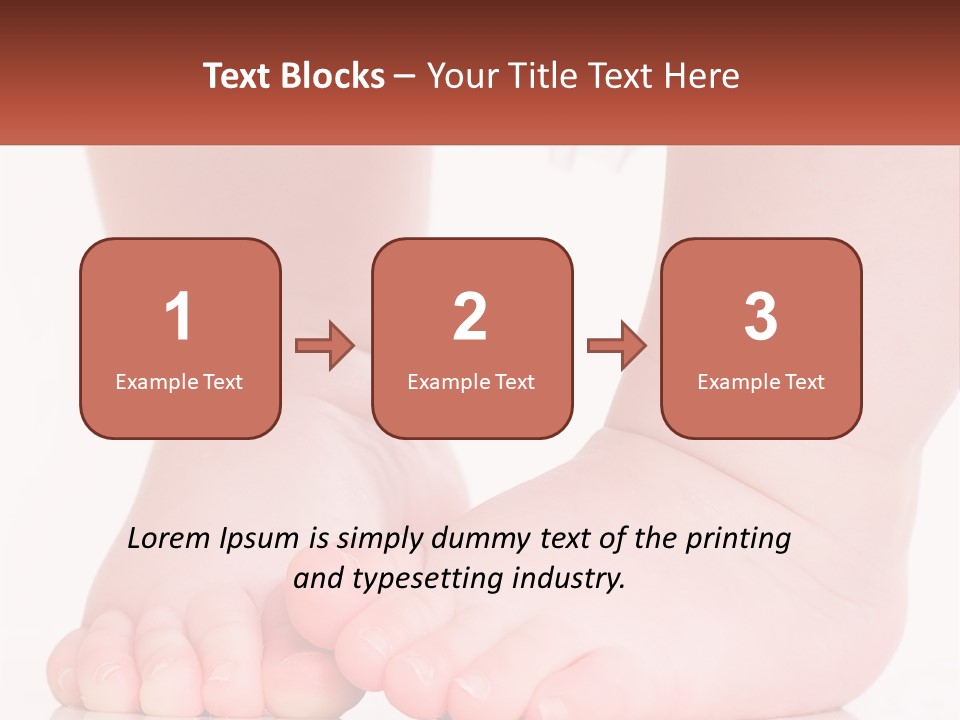 Text Blocks – Your Title Text Here

1
Example Text

2
Example Text

3
Example Text

Lorem Ipsum is simply dummy text of the printing and typesetting industry.